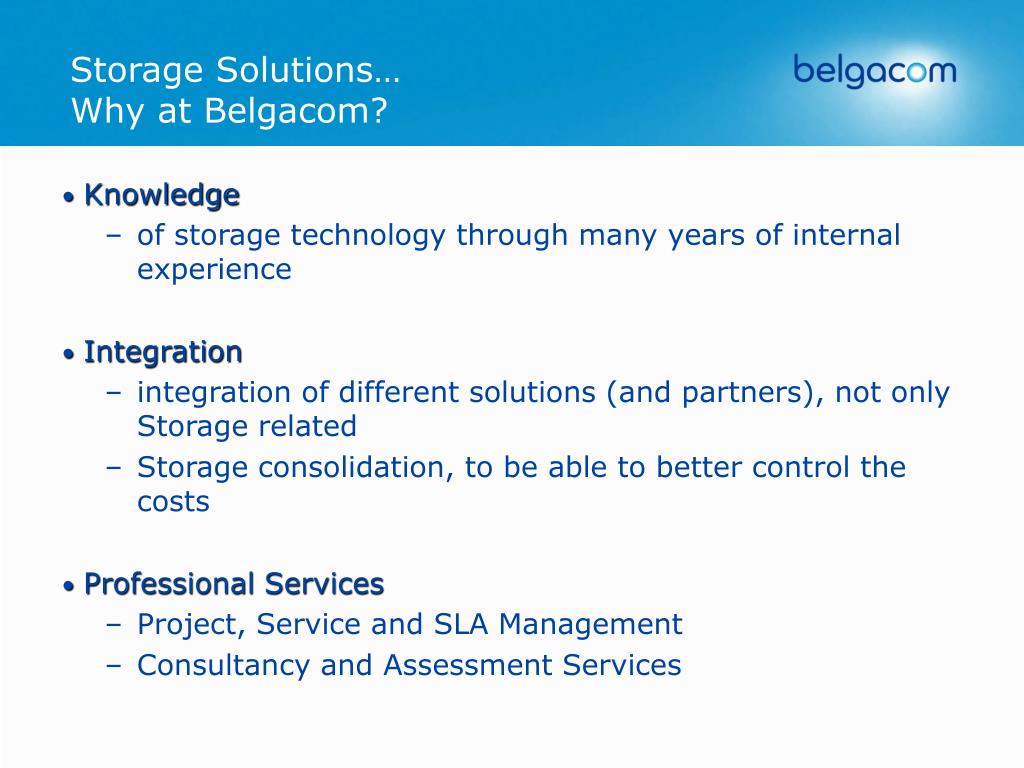 Storage Solutions…
Why at Belgacom?

belgacom

• Knowledge
– of storage technology through many years of internal experience

• Integration
– integration of different solutions (and partners), not only Storage related
– Storage consolidation, to be able to better control the costs

• Professional Services
– Project, Service and SLA Management
– Consultancy and Assessment Services